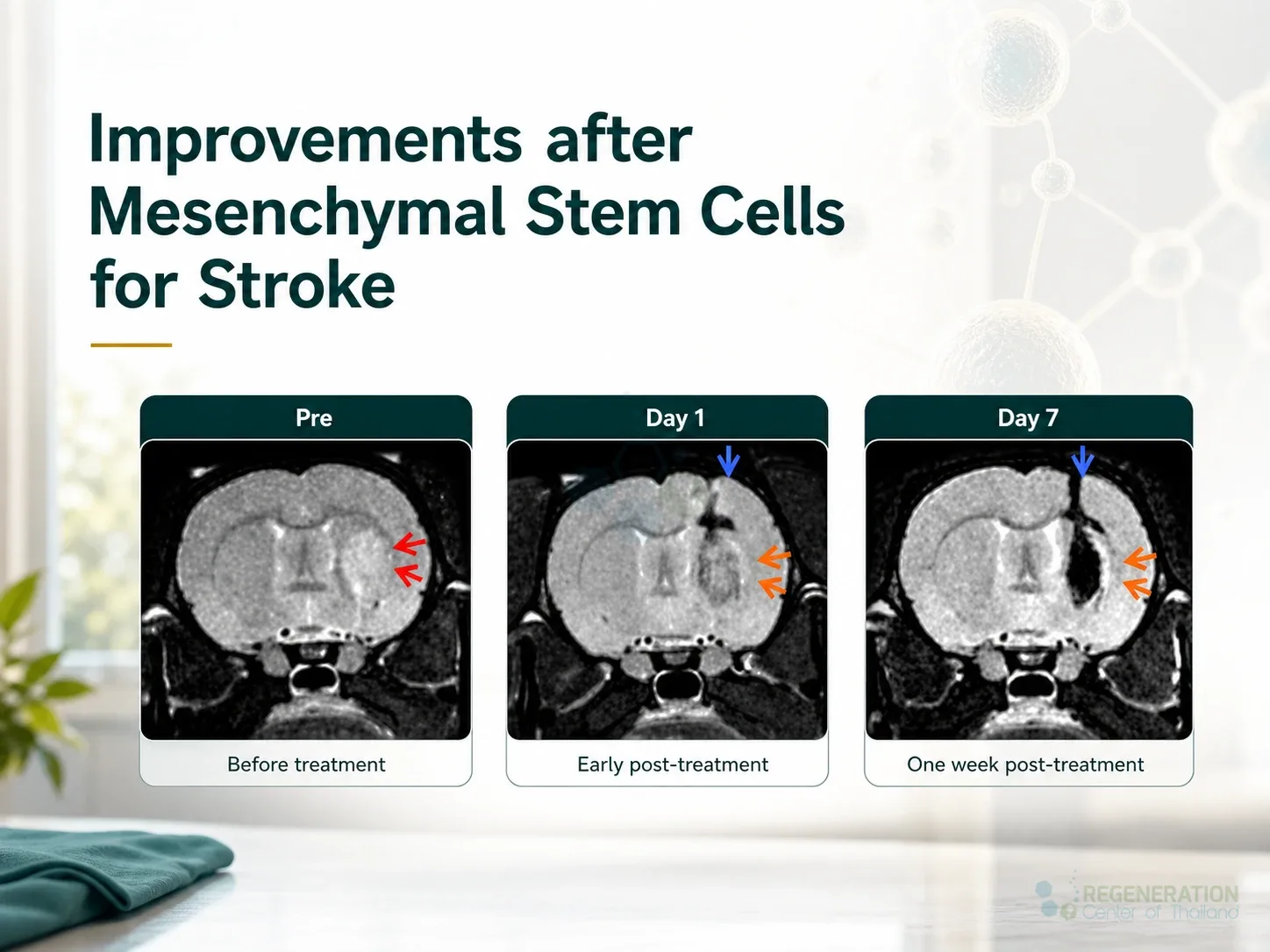 Improvements after Mesenchymal Stem Cells for Stroke

Pre

Before treatment

Day 1

Early post-treatment

Day 7

One week post-treatment

REGENERATION Center of Thailand